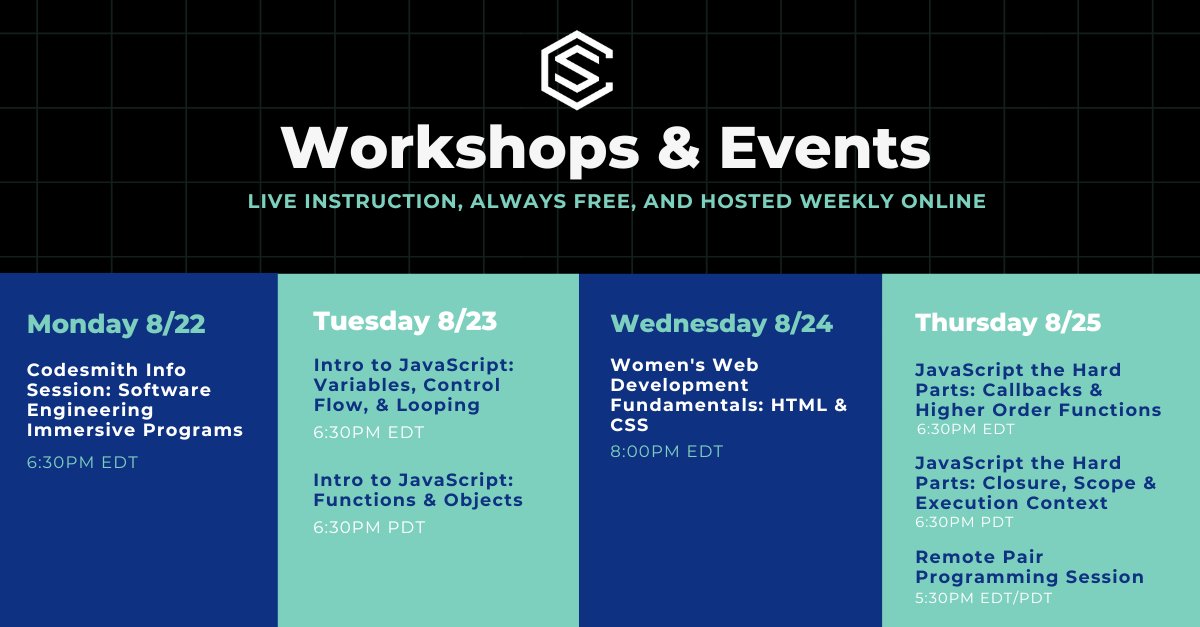 Workshops & Events

LIVE INSTRUCTION, ALWAYS FREE, AND HOSTED WEEKLY ONLINE

Monday 8/22

Codesmith Info Session: Software Engineering Immersive Programs

6:30PM EDT

Tuesday 8/23

Intro to JavaScript: Variables, Control Flow, & Looping

6:30PM EDT

Intro to JavaScript: Functions & Objects

6:30PM PDT

Wednesday 8/24

Women's Web Development Fundamentals: HTML & CSS

8:00PM EDT

Thursday 8/25

JavaScript the Hard Parts: Callbacks & Higher Order Functions

6:30PM EDT

JavaScript the Hard Parts: Closure, Scope & Execution Context

6:30PM PDT

Remote Pair Programming Session

5:30PM EDT/PDT